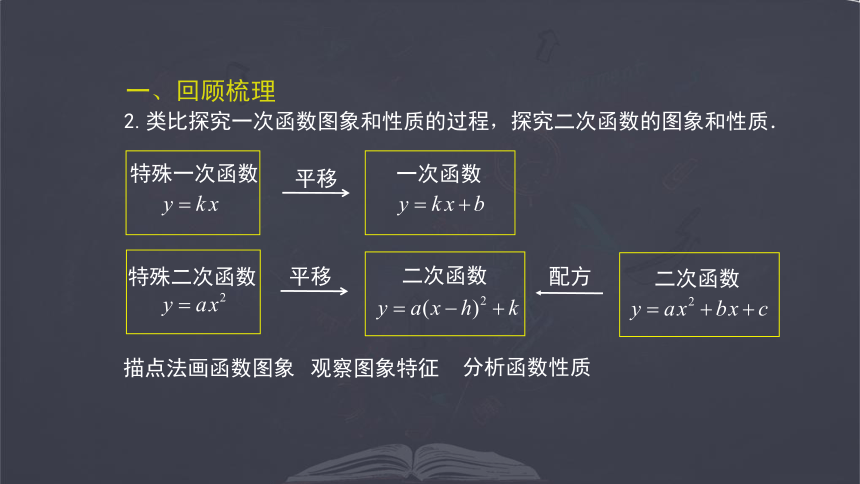 一、回顾梳理

2. 类比探究一次函数图象和性质的过程，探究二次函数的图象和性质.

特殊一次函数 $y=kx$

平移

一次函数 $y=kx+b$

特殊二次函数 $y=ax^2$

平移

二次函数 $y=a(x-h)^2+k$

配方

二次函数 $y=ax^2+bx+c$

描点法画函数图象 观察图象特征 分析函数性质